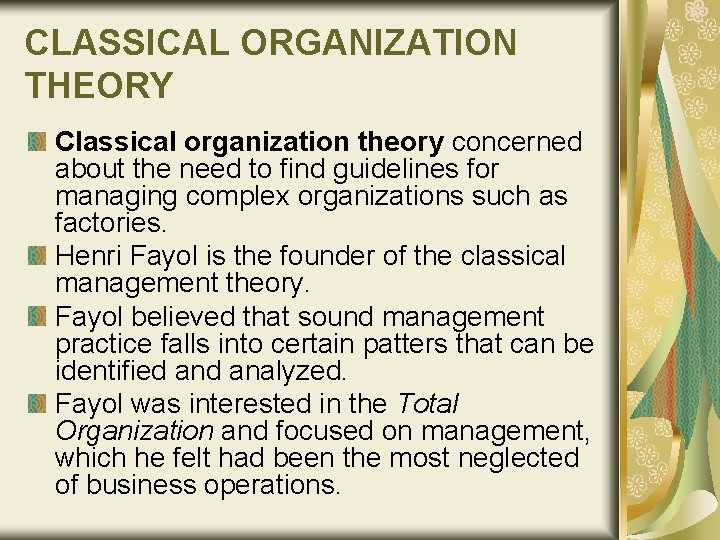 CLASSICAL ORGANIZATION THEORY

Classical organization theory concerned about the need to find guidelines for managing complex organizations such as factories.

Henri Fayol is the founder of the classical management theory.

Fayol believed that sound management practice falls into certain patters that can be identified and analyzed.

Fayol was interested in the Total Organization and focused on management, which he felt had been the most neglected of business operations.